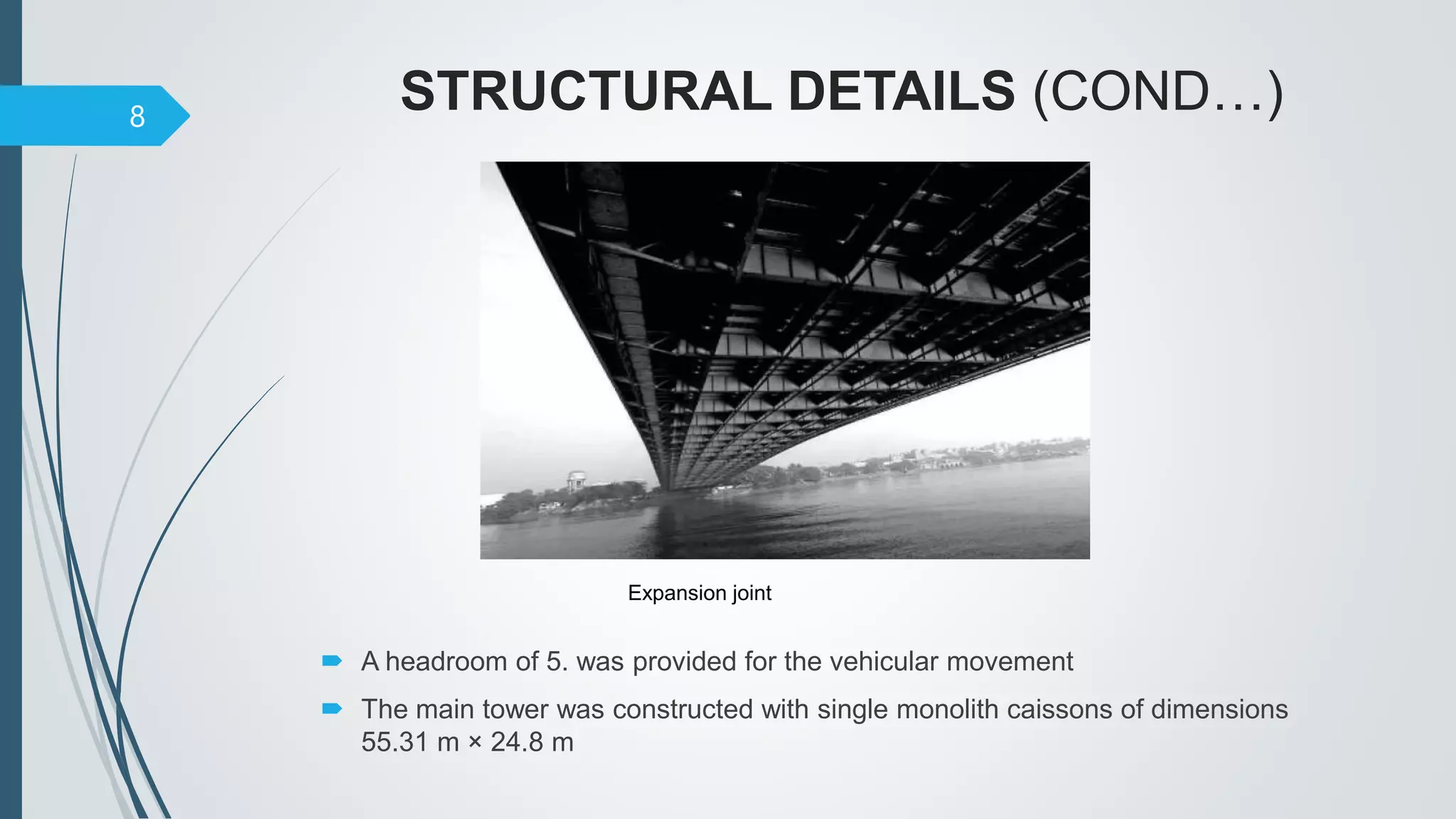 8

STRUCTURAL DETAILS (COND…)

Expansion joint

A headroom of 5. was provided for the vehicular movement

The main tower was constructed with single monolith caissons of dimensions 55.31 m × 24.8 m